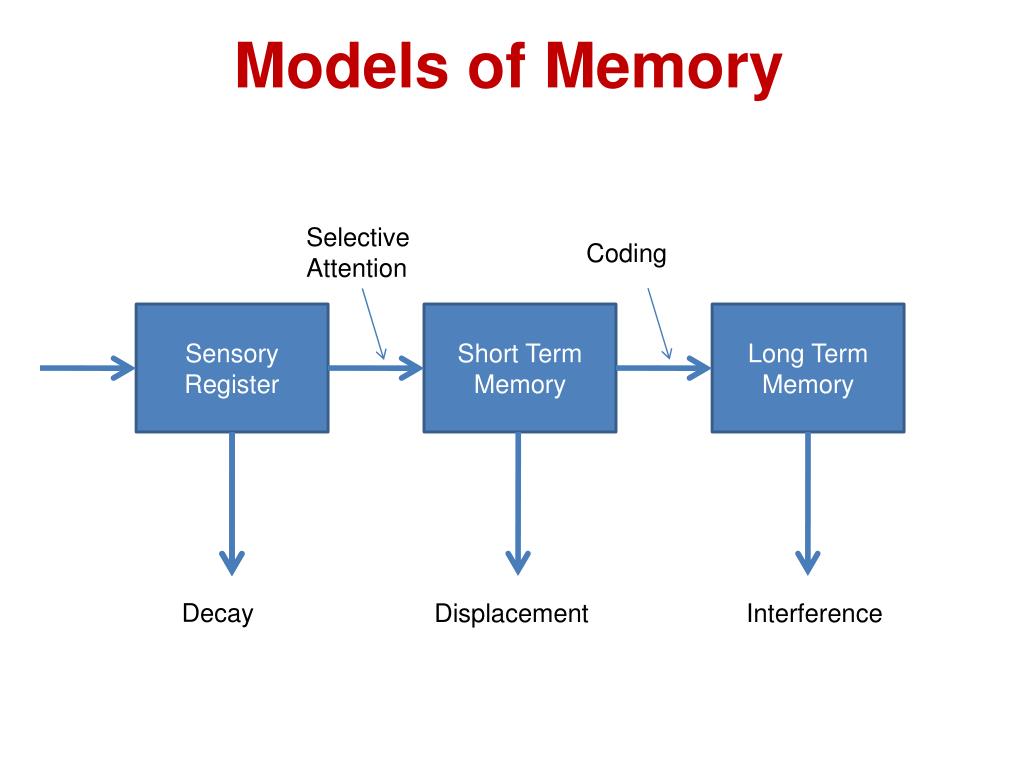 Models of Memory

Selective Attention

Coding

Sensory Register

Short Term Memory

Long Term Memory

Decay

Displacement

Interference